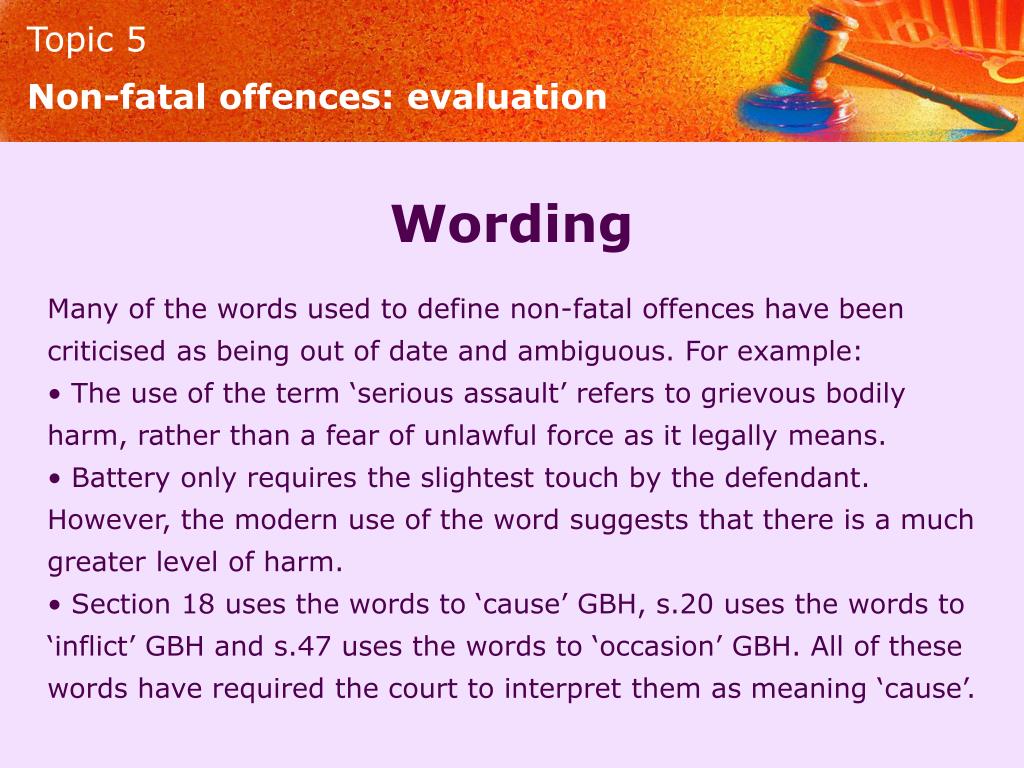 Topic 5
Non-fatal offences: evaluation

Wording

Many of the words used to define non-fatal offences have been criticised as being out of date and ambiguous. For example:
• The use of the term ‘serious assault’ refers to grievous bodily harm, rather than a fear of unlawful force as it legally means.
• Battery only requires the slightest touch by the defendant. However, the modern use of the word suggests that there is a much greater level of harm.
• Section 18 uses the words to ‘cause’ GBH, s.20 uses the words to ‘inflict’ GBH and s.47 uses the words to ‘occasion’ GBH. All of these words have required the court to interpret them as meaning ‘cause’.